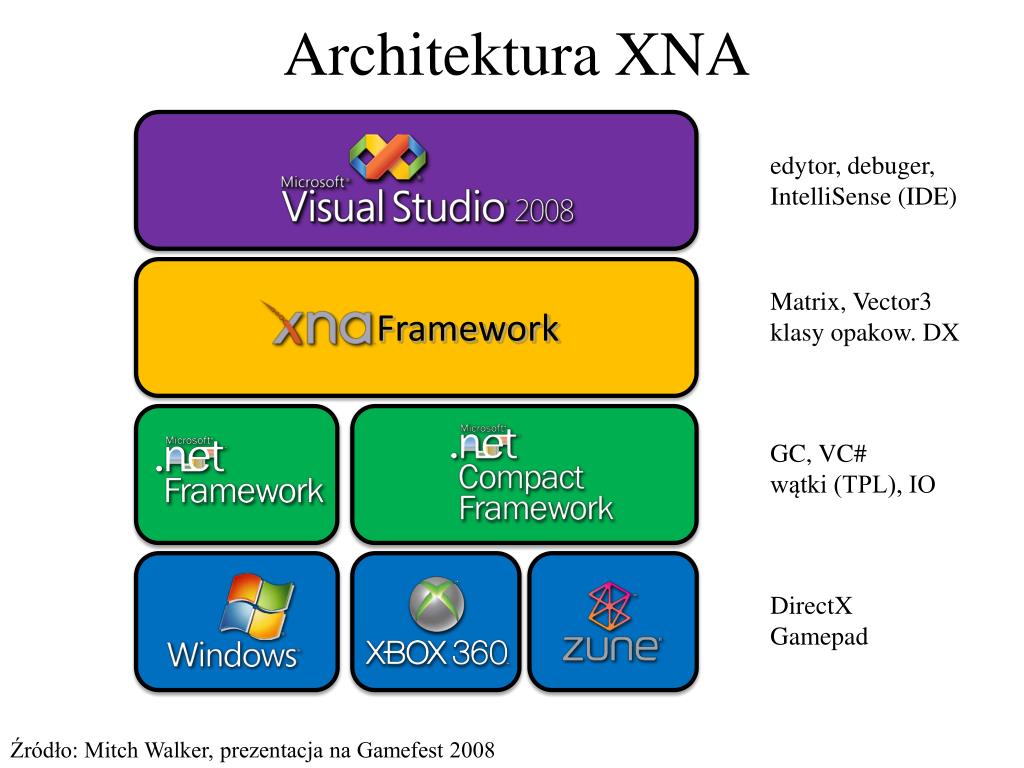 Architektura XNA

Microsoft Visual Studio 2008

edytor, debuger, IntelliSense (IDE)

xna Framework

Matrix, Vector3 klasy opakow. DX

Microsoft .net Framework

Microsoft .net Compact Framework

GC, VC# wątki (TPL), IO

Windows

XBOX 360

zune

DirectX Gamepad

Źródło: Mitch Walker, prezentacja na Gamefest 2008